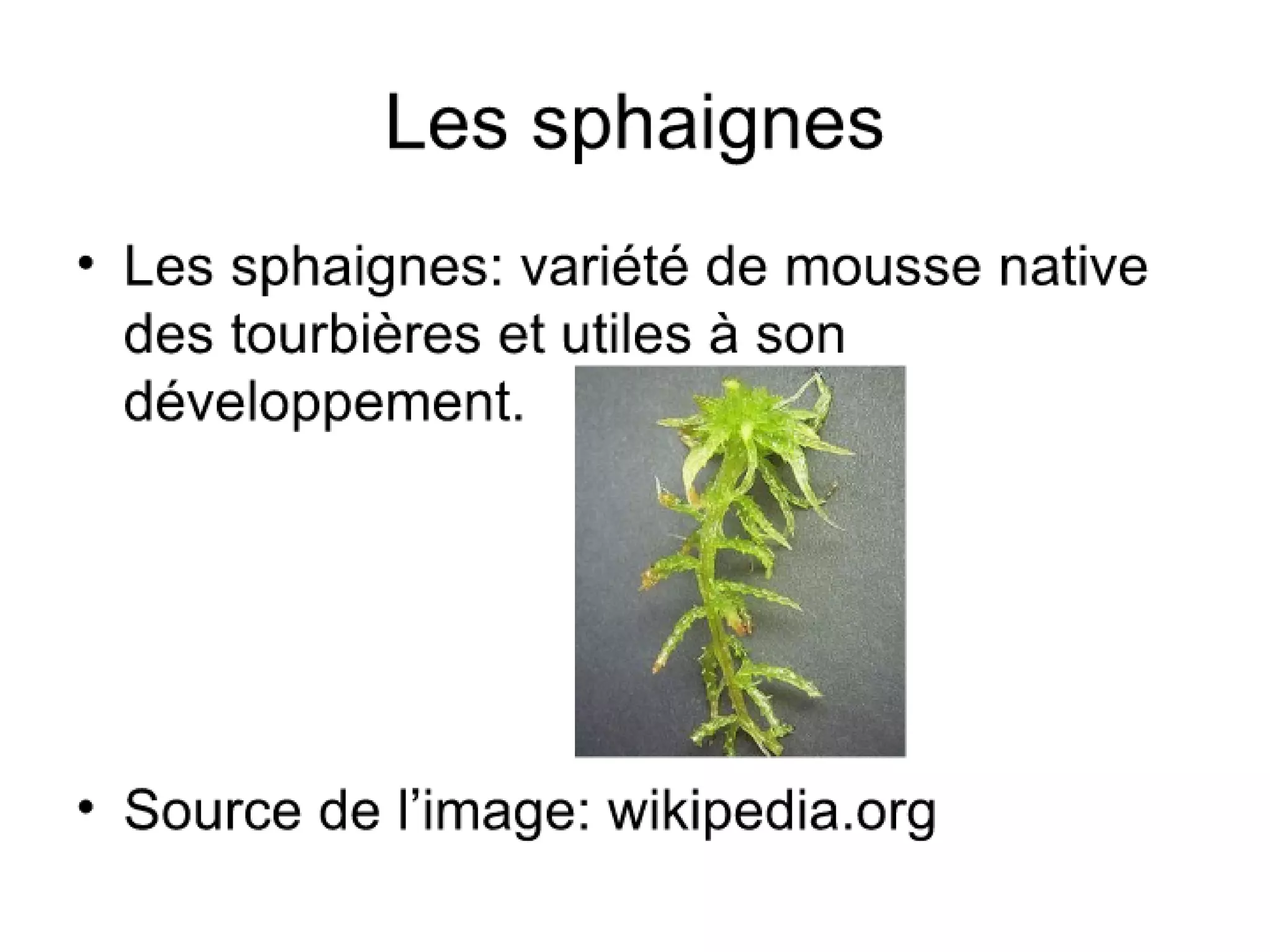 Les sphaignes

• Les sphaignes: variété de mousse native des tourbières et utiles à son développement.

• Source de l’image: wikipedia.org